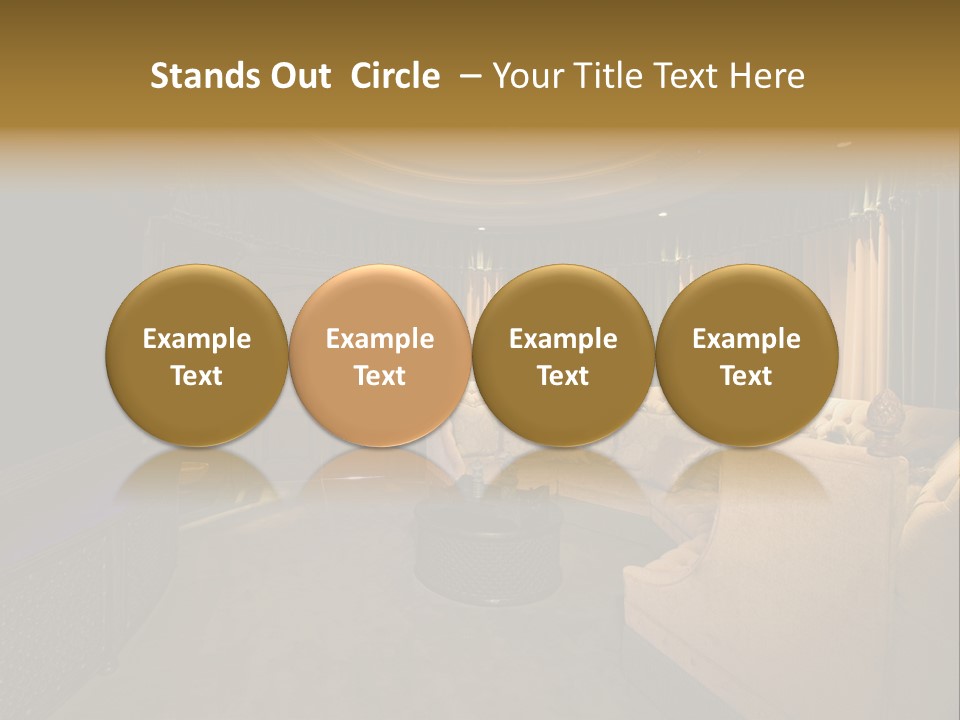 Stands Out Circle – Your Title Text Here

Example Text

Example Text

Example Text

Example Text